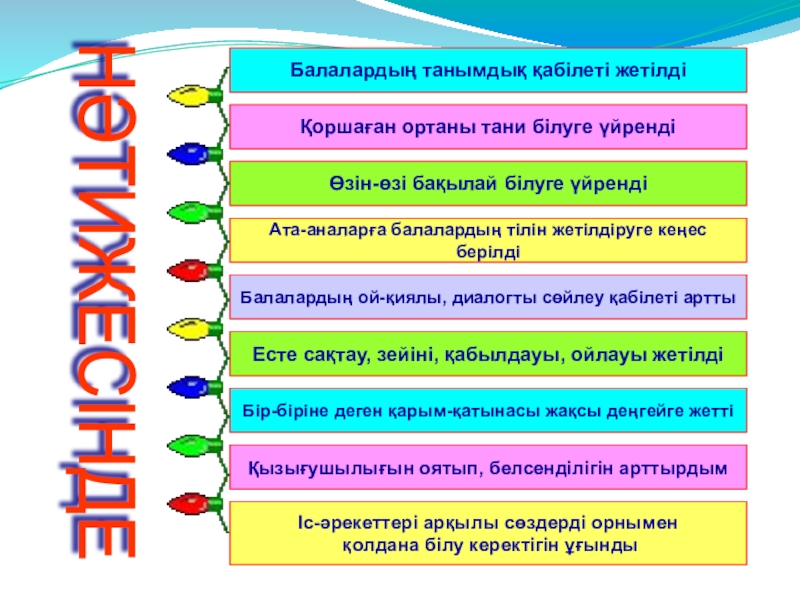 НӘТИЖЕСІНДЕ

Балалардың танымдық қабілеті жетілді

Қоршаған ортаны тани білуге үйренді

Өзін-өзі бақылай білуге үйренді

Ата-аналарға балалардың тілін жетілдіруге кеңес берілді

Балалардың ой-қиялы, диалогты сөйлеу қабілеті артты

Есте сақтау, зейіні, қабылдауы, ойлауы жетілді

Бір-біріне деген қарым-қатынасы жақсы деңгейге жетті

Қызығушылығын оятып, белсенділігін арттырдым

Іс-әрекеттері арқылы сөздерді орнымен қолдана білу керектігін ұғынды